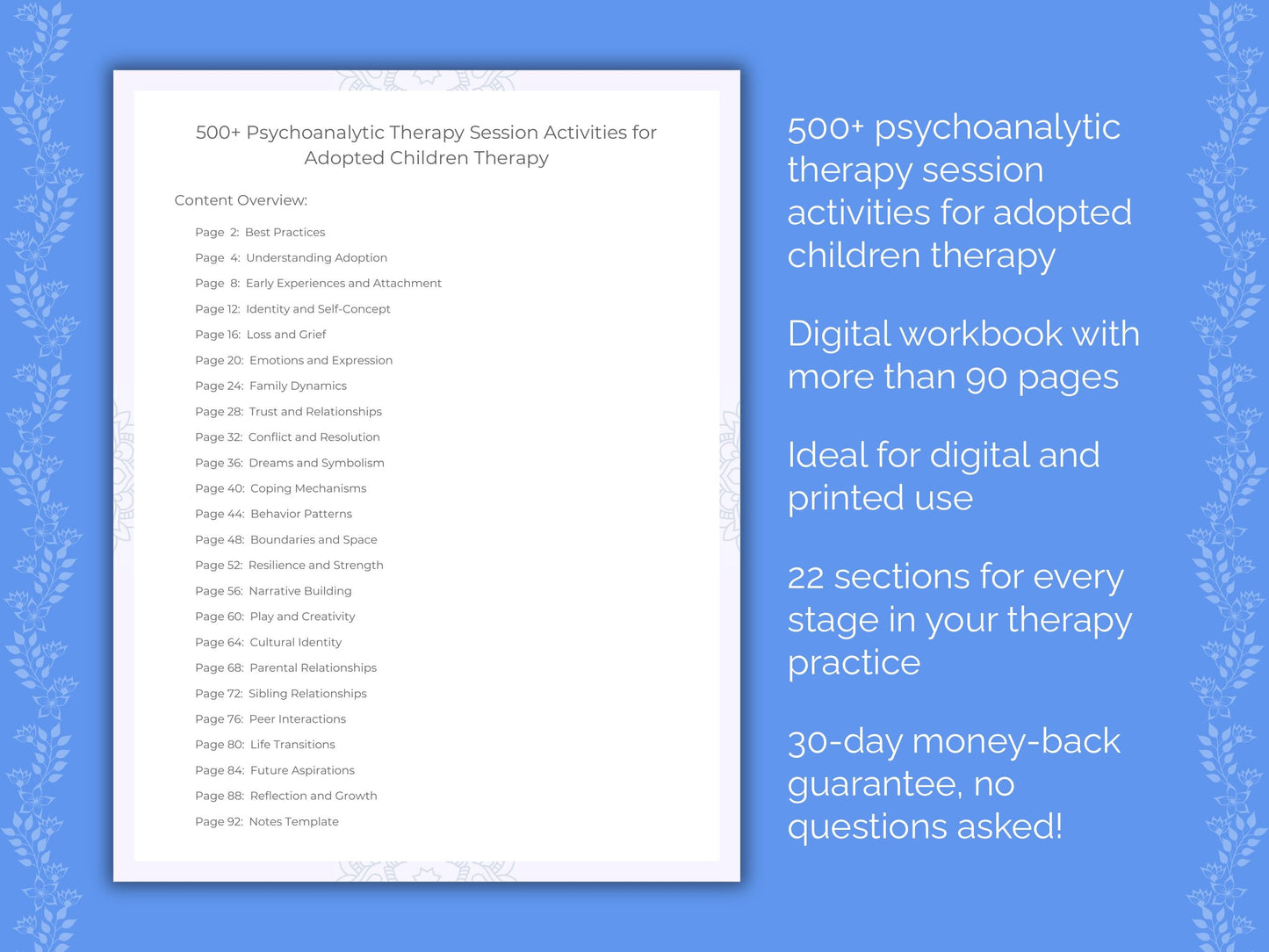 500+ Psychoanalytic Therapy Session Activities for Adopted Children Therapy

Content Overview:

Page 2: Best Practices
Page 4: Understanding Adoption
Page 8: Early Experiences and Attachment
Page 12: Identity and Self-Concept
Page 16: Loss and Grief
Page 20: Emotions and Expression
Page 24: Family Dynamics
Page 28: Trust and Relationships
Page 32: Conflict and Resolution
Page 36: Dreams and Symbolism
Page 40: Coping Mechanisms
Page 44: Behavior Patterns
Page 48: Boundaries and Space
Page 52: Resilience and Strength
Page 56: Narrative Building
Page 60: Play and Creativity
Page 64: Cultural Identity
Page 68: Parental Relationships
Page 72: Sibling Relationships
Page 76: Peer Interactions
Page 80: Life Transitions
Page 84: Future Aspirations
Page 88: Reflection and Growth
Page 92: Notes Template

500+ psychoanalytic therapy session activities for adopted children therapy

Digital workbook with more than 90 pages

Ideal for digital and printed use

22 sections for every stage in your therapy practice

30-day money-back guarantee, no questions asked!